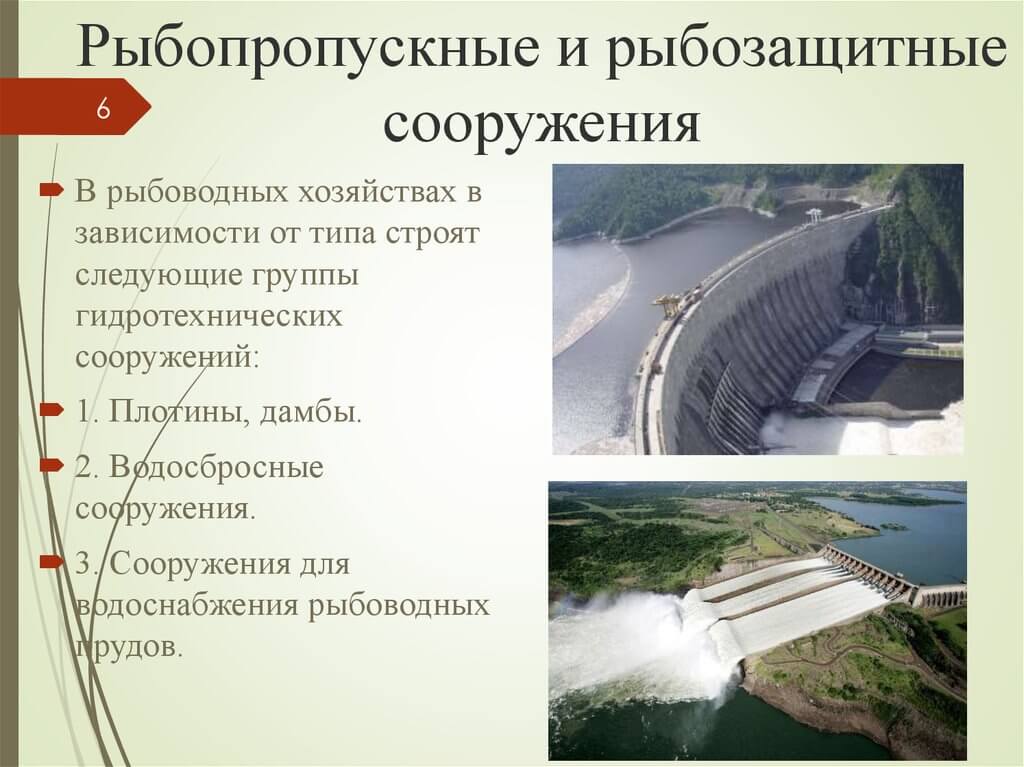 Рыбопропускные и рыбозащитные сооружения

6

В рыбоводных хозяйствах в зависимости от типа строят следующие группы гидротехнических сооружений:

1. Плотины, дамбы.

2. Водосбросные сооружения.

3. Сооружения для водоснабжения рыбоводных прудов.